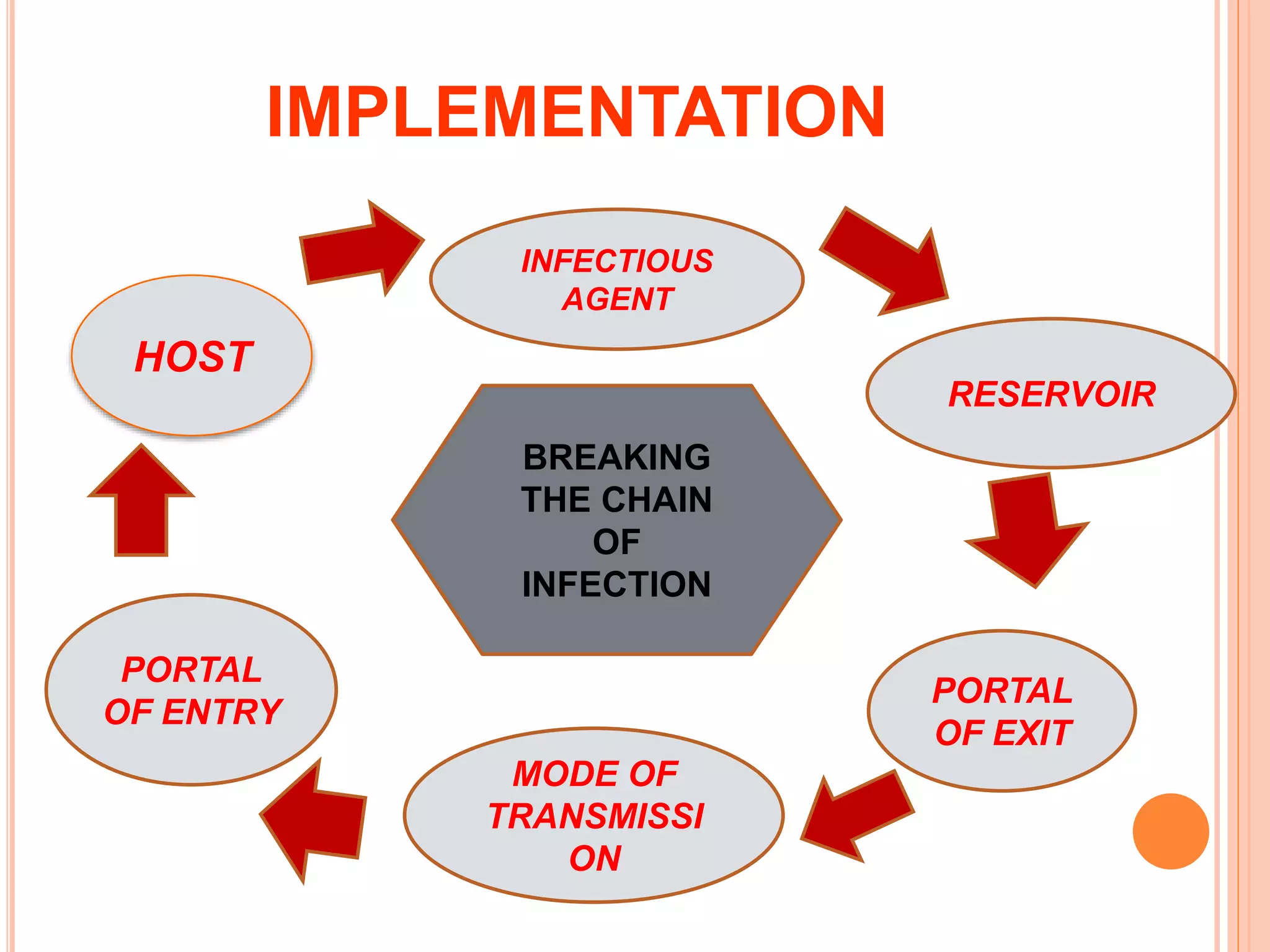 IMPLEMENTATION

INFECTIOUS AGENT

RESERVOIR

PORTAL OF EXIT

MODE OF TRANSMISSI ON

PORTAL OF ENTRY

HOST

BREAKING THE CHAIN OF INFECTION